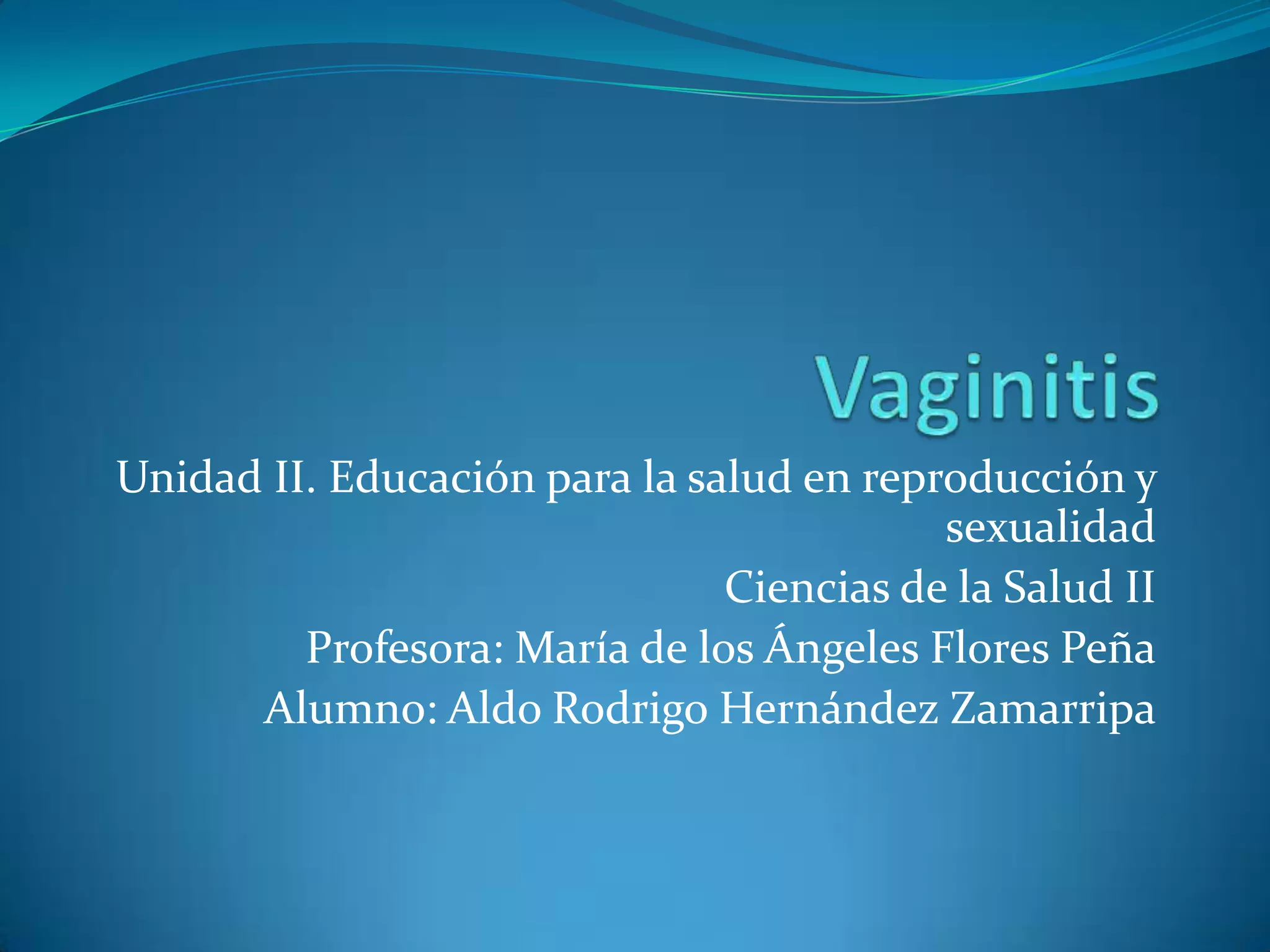 Vaginitis

Unidad II. Educación para la salud en reproducción y sexualidad

Ciencias de la Salud II

Profesora: María de los Ángeles Flores Peña

Alumno: Aldo Rodrigo Hernández Zamarripa